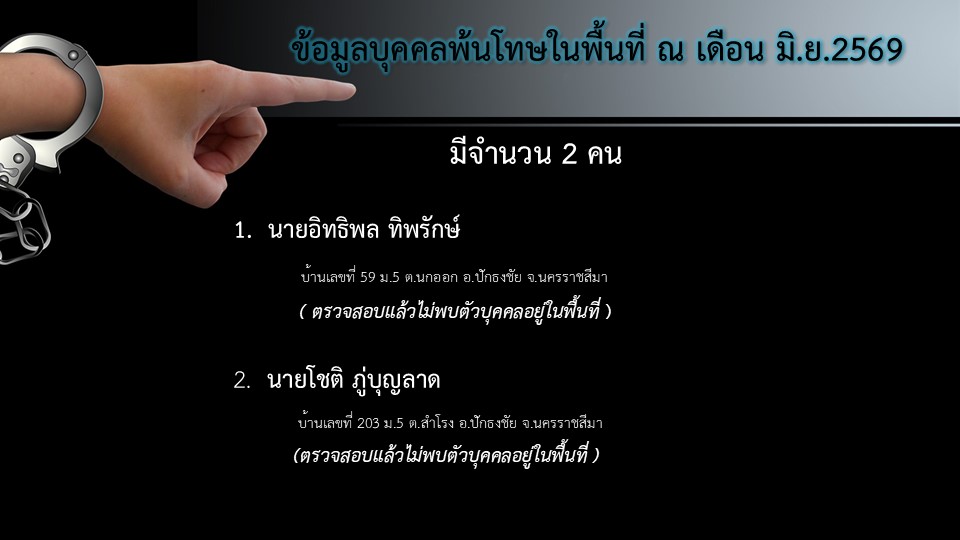 ข้อมูลบุคคลพ้นโทษในพื้นที่ ณ เดือน มิ.ย.2569

มีจำนวน 2 คน

1. นายอิทธิพล ทิพรักษ์

บ้านเลขที่ 59 ม.5 ต.นกออก อ.ปักธงชัย จ.นครราชสีมา

( ตรวจสอบแล้วไม่พบตัวบุคคลอยู่ในพื้นที่ )

2. นายโชติ ภู่บุญลาด

บ้านเลขที่ 203 ม.5 ต.สำโรง อ.ปักธงชัย จ.นครราชสีมา

(ตรวจสอบแล้วไม่พบตัวบุคคลอยู่ในพื้นที่ )